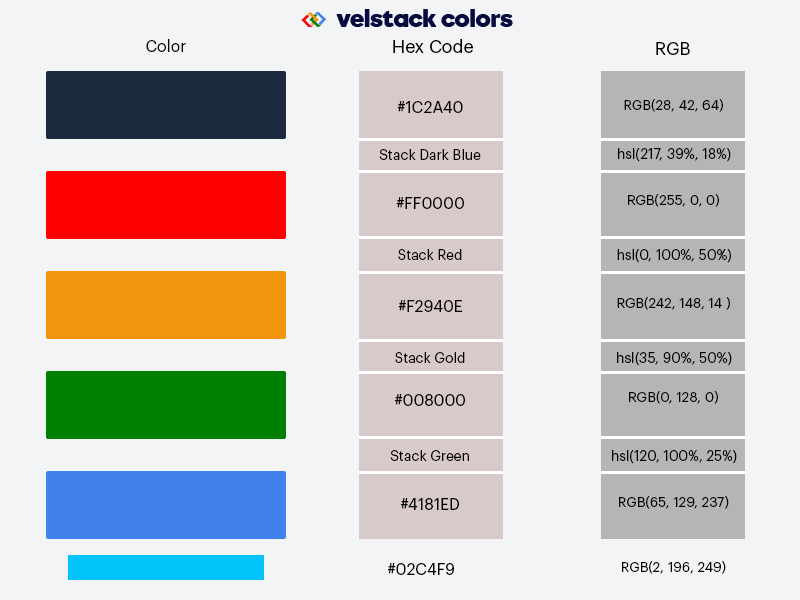 velstack colors

| Color | Hex Code | RGB |
|---|---|---|
| | #1C2A40 | RGB(28, 42, 64) |
| | Stack Dark Blue | hsl(217, 39%, 18%) |
| | #FF0000 | RGB(255, 0, 0) |
| | Stack Red | hsl(0, 100%, 50%) |
| | #F2940E | RGB(242, 148, 14 ) |
| | Stack Gold | hsl(35, 90%, 50%) |
| | #008000 | RGB(0, 128, 0) |
| | Stack Green | hsl(120, 100%, 25%) |
| | #4181ED | RGB(65, 129, 237) |
| | #02C4F9 | RGB(2, 196, 249) |